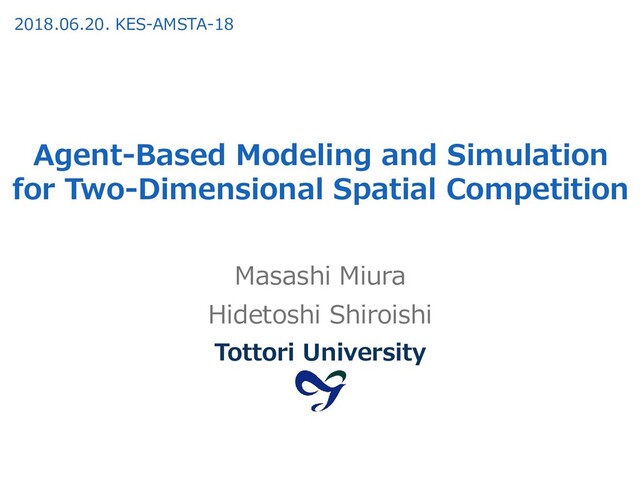 2018.06.20. KES-AMSTA-18

Agent-Based Modeling and Simulation for Two-Dimensional Spatial Competition

Masashi Miura
Hidetoshi Shiroishi
Tottori University